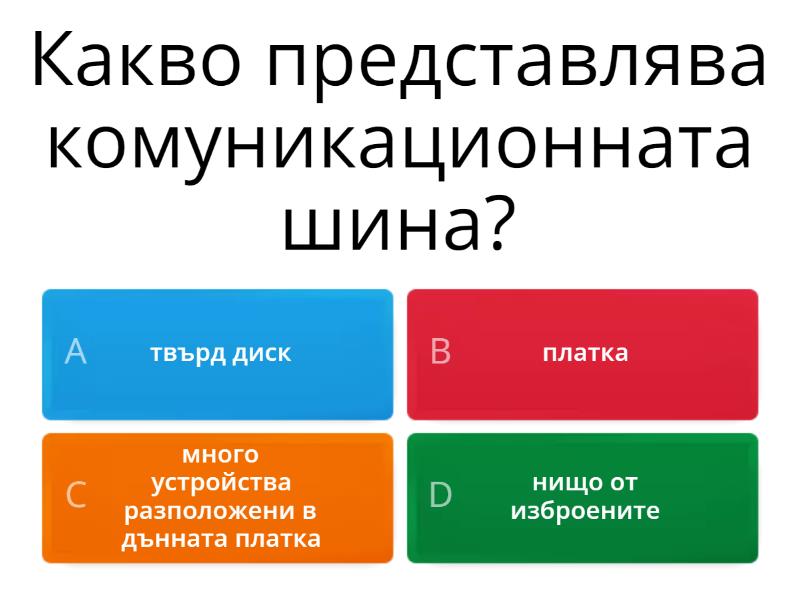 Какво представлява комуникационната шина?

A твърд диск

B платка

C много устройства разположени в дънната платка

D нищо от изброените